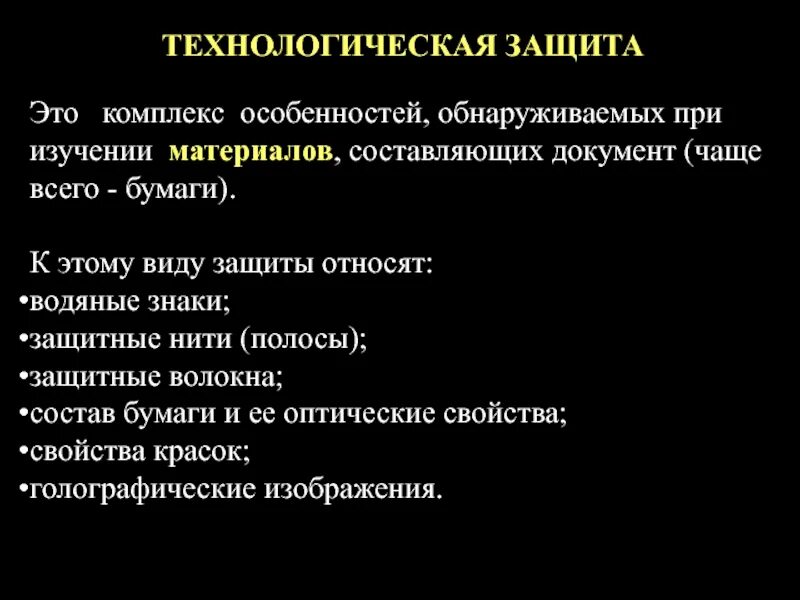 ТЕХНОЛОГИЧЕСКАЯ ЗАЩИТА

Это комплекс особенностей, обнаруживаемых при изучении материалов, составляющих документ (чаще всего - бумаги).

К этому виду защиты относят:
•водяные знаки;
•защитные нити (полосы);
•защитные волокна;
•состав бумаги и ее оптические свойства;
•свойства красок;
•голографические изображения.